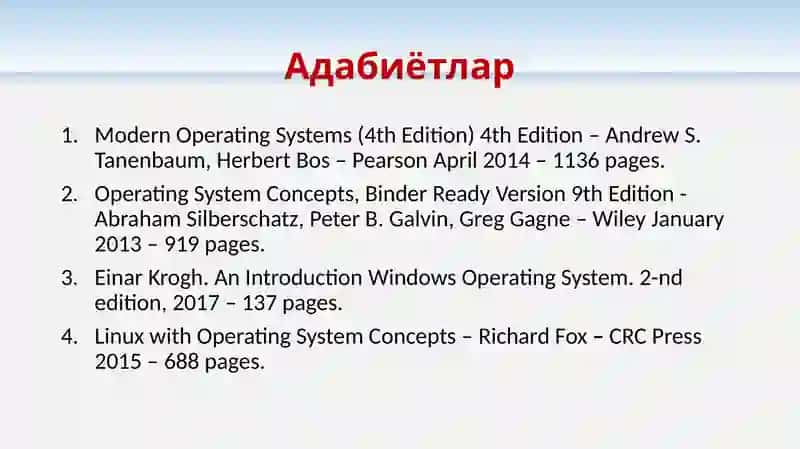 Адабиётлар

1. Modern Operating Systems (4th Edition) 4th Edition – Andrew S. Tanenbaum, Herbert Bos – Pearson April 2014 – 1136 pages.

2. Operating System Concepts, Binder Ready Version 9th Edition - Abraham Silberschatz, Peter B. Galvin, Greg Gagne – Wiley January 2013 – 919 pages.

3. Einar Krogh. An Introduction Windows Operating System. 2-nd edition, 2017 – 137 pages.

4. Linux with Operating System Concepts – Richard Fox – CRC Press 2015 – 688 pages.